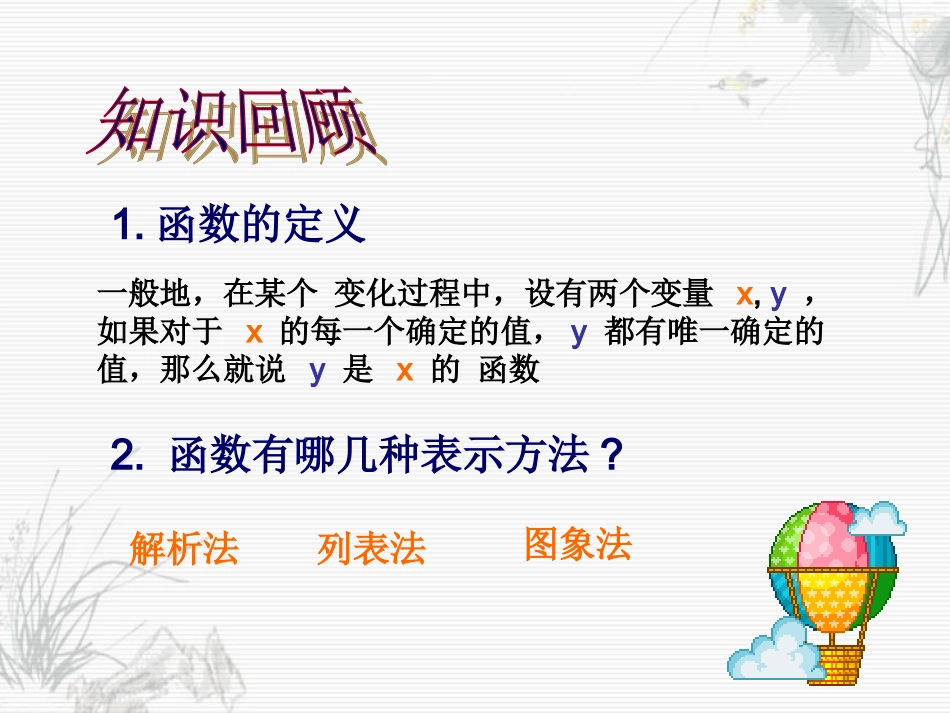 知识回顾

1. 函数的定义

一般地，在某个 变化过程中，设有两个变量 x, y ，如果对于 x 的每一个确定的值， y 都有唯一确定的值，那么就说 y 是 x 的 函数

2. 函数有哪几种表示方法？

解析法 列表法 图象法